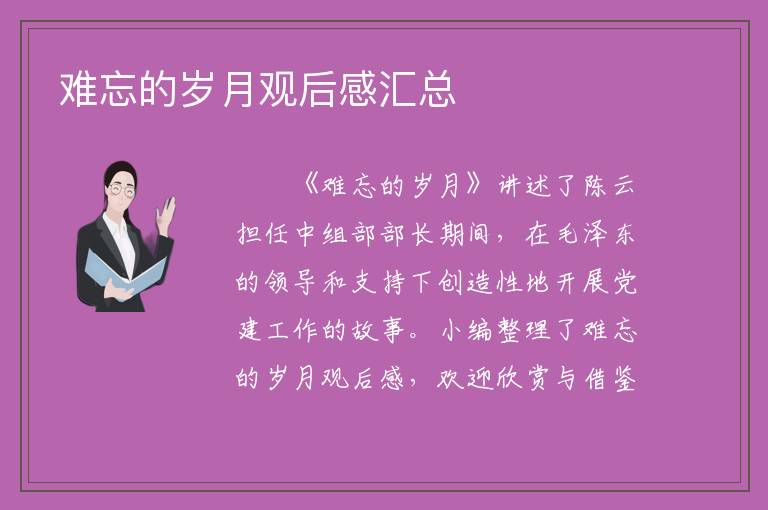 难忘的岁月观后感汇总

《难忘的岁月》讲述了陈云担任中组部部长期间，在毛泽东的领导和支持下创造性地开展党建工作的故事。小编整理了难忘的岁月观后感，欢迎欣赏与借鉴